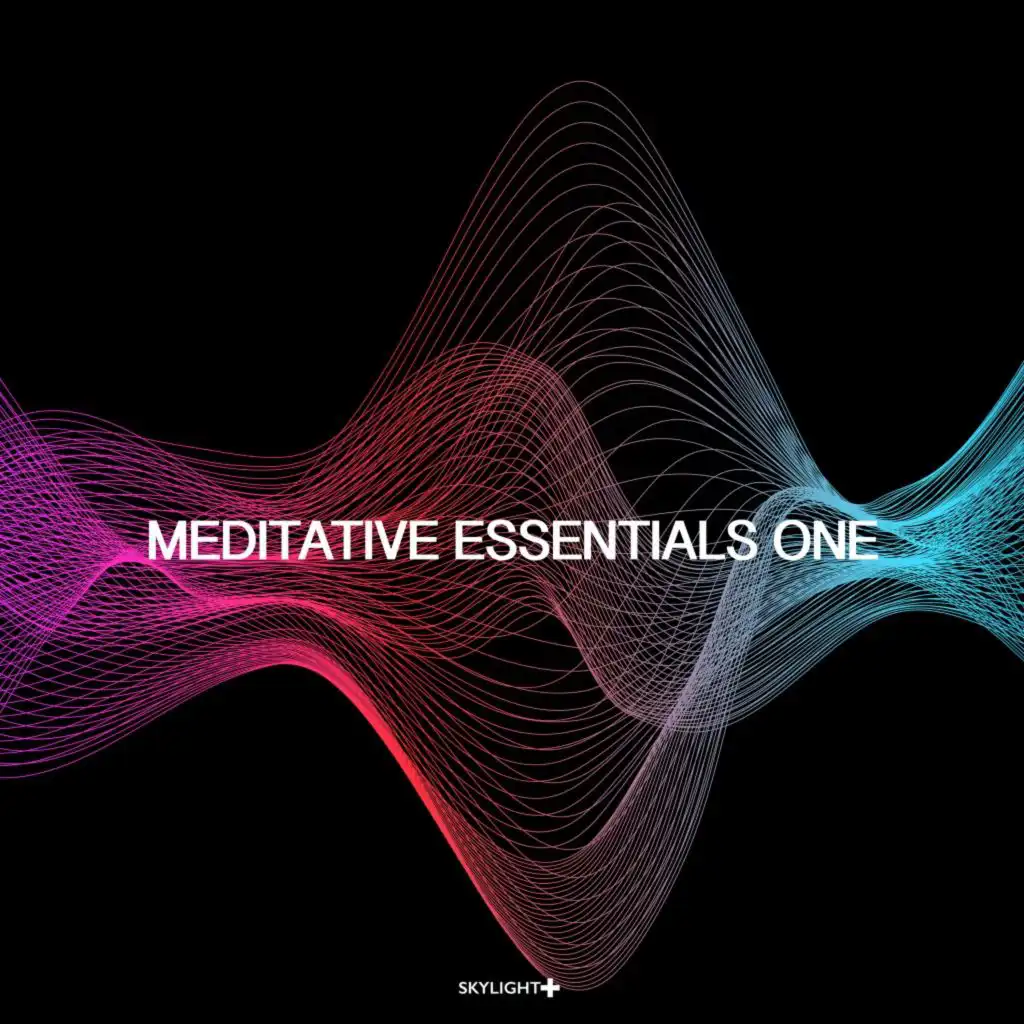 MEDITATIVE ESSENTIALS ONE

SKYLIGHT+